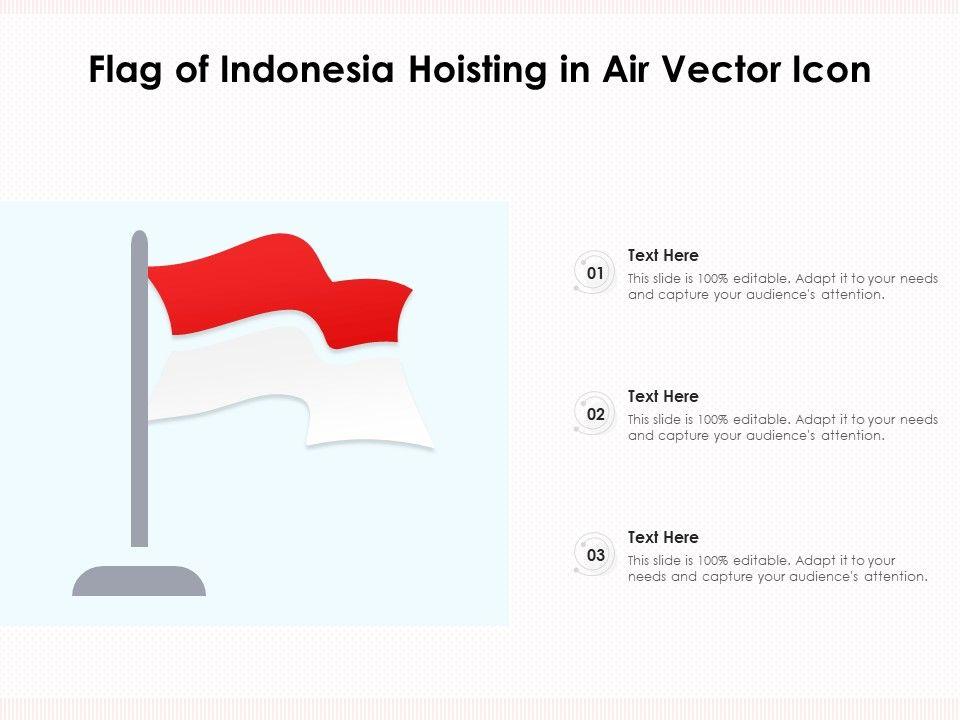 Flag of Indonesia Hoisting in Air Vector Icon

01
Text Here
This slide is 100% editable. Adapt it to your needs and capture your audience's attention.

02
Text Here
This slide is 100% editable. Adapt it to your needs and capture your audience's attention.

03
Text Here
This slide is 100% editable. Adapt it to your needs and capture your audience's attention.